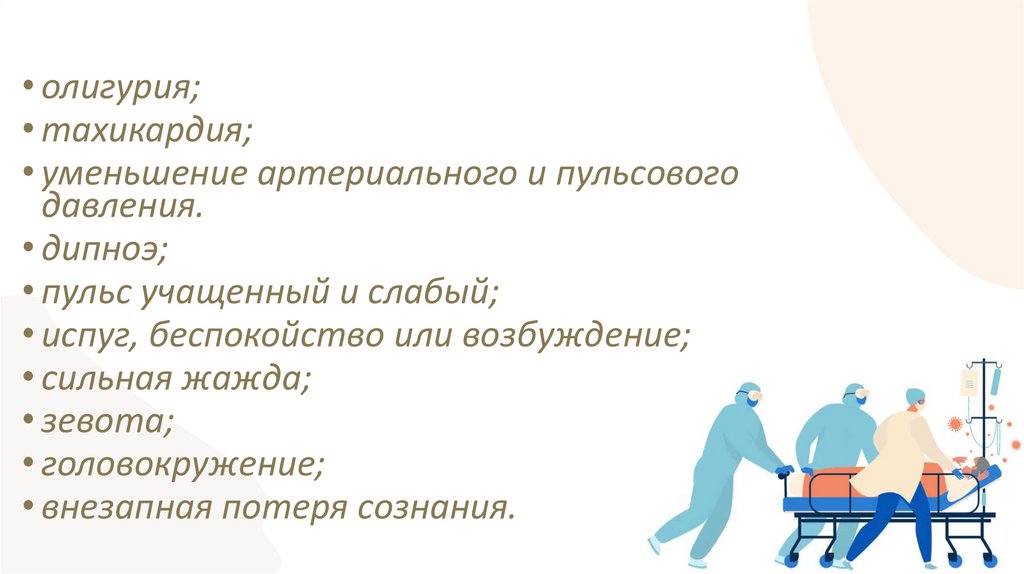 • олигурия;
• тахикардия;
• уменьшение артериального и пульсового давления.
• дипноэ;
• пульс учащенный и слабый;
• испуг, беспокойство или возбуждение;
• сильная жажда;
• зевота;
• головокружение;
• внезапная потеря сознания.